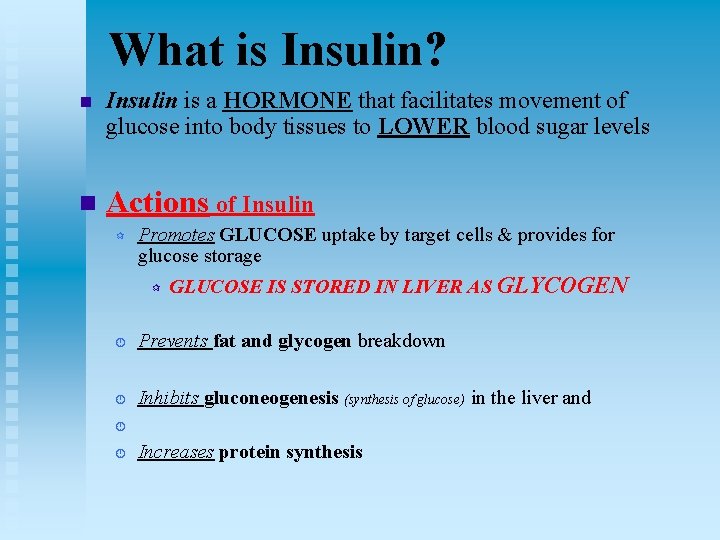 What is Insulin?

Insulin is a HORMONE that facilitates movement of glucose into body tissues to LOWER blood sugar levels

Actions of Insulin

Promotes GLUCOSE uptake by target cells & provides for glucose storage

GLUCOSE IS STORED IN LIVER AS GLYCOGEN

Prevents fat and glycogen breakdown

Inhibits gluconeogenesis (synthesis of glucose) in the liver and

Increases protein synthesis